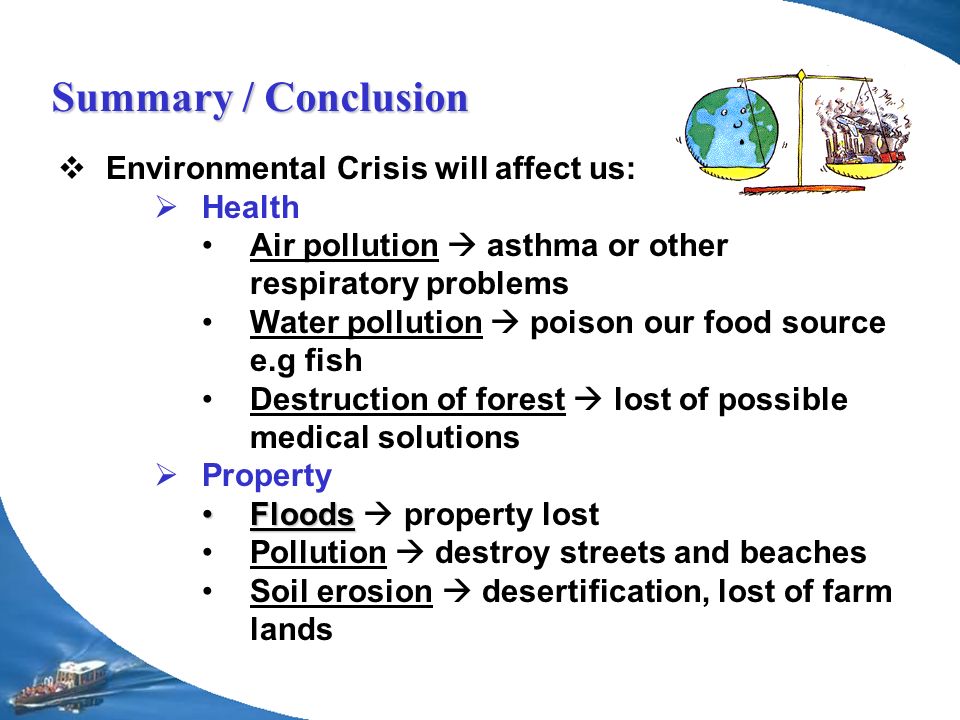 Summary / Conclusion

❖ Environmental Crisis will affect us:

➢ Health

• Air pollution → asthma or other respiratory problems

• Water pollution → poison our food source e.g fish

• Destruction of forest → lost of possible medical solutions

➢ Property

• Floods → property lost

• Pollution → destroy streets and beaches

• Soil erosion → desertification, lost of farm lands